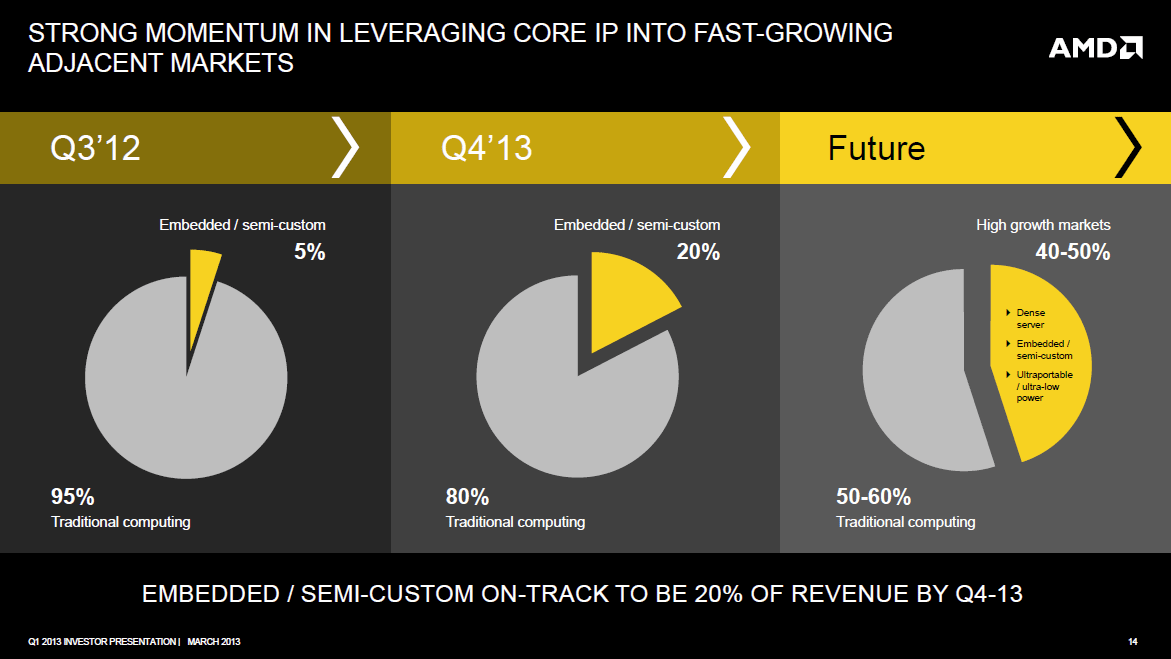 STRONG MOMENTUM IN LEVERAGING CORE IP INTO FAST-GROWING ADJACENT MARKETS

AMD

Q3'12

Embedded / semi-custom
5%

95%
Traditional computing

Q4'13

Embedded / semi-custom
20%

80%
Traditional computing

Future

High growth markets
40-50%

Dense server
Embedded / semi-custom
Ultraportable / ultra-low power

50-60%
Traditional computing

EMBEDDED / SEMI-CUSTOM ON-TRACK TO BE 20% OF REVENUE BY Q4-13

Q1 2013 INVESTOR PRESENTATION | MARCH 2013

14